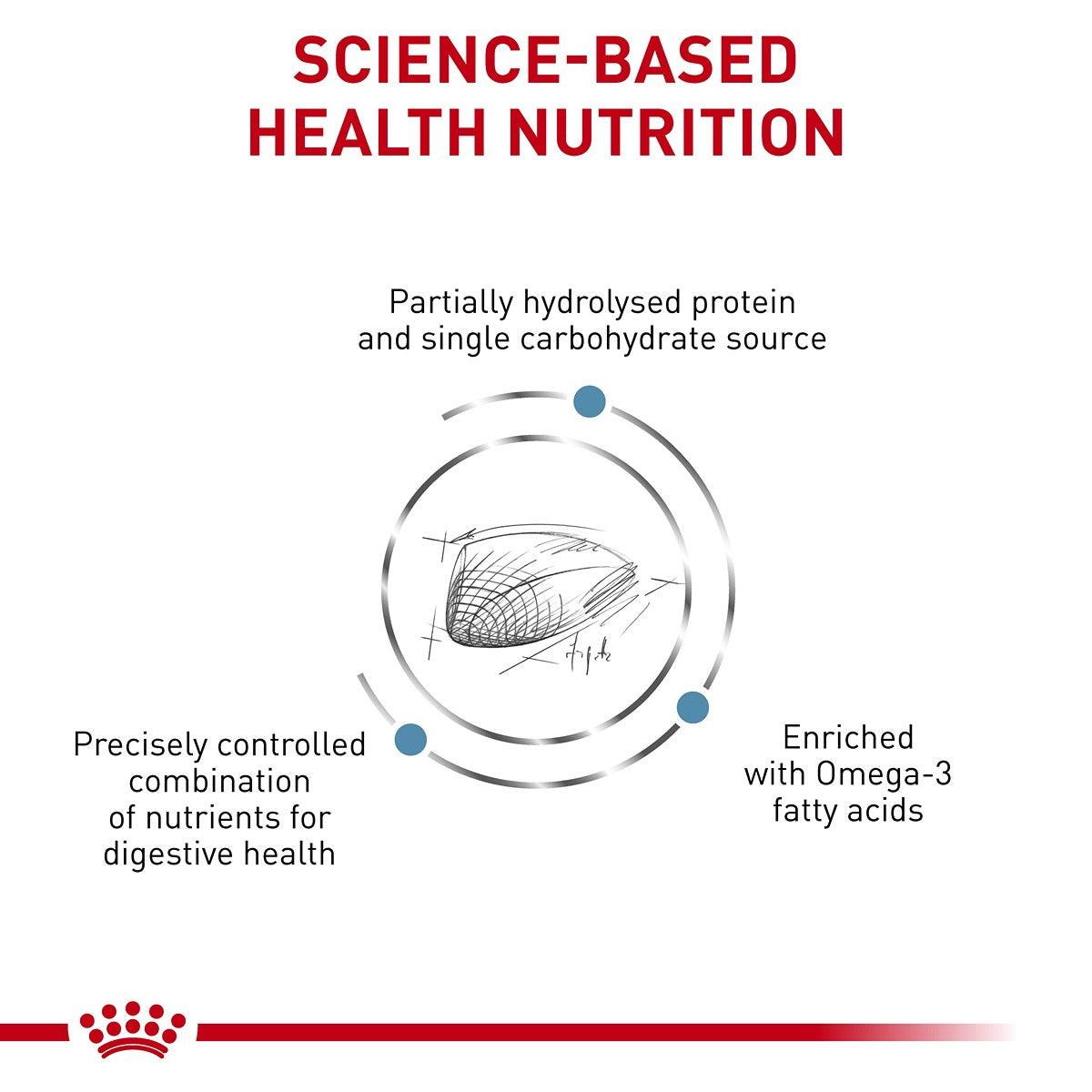 SCIENCE-BASED HEALTH NUTRITION

Partially hydrolysed protein and single carbohydrate source

Precisely controlled combination of nutrients for digestive health

Enriched with Omega-3 fatty acids